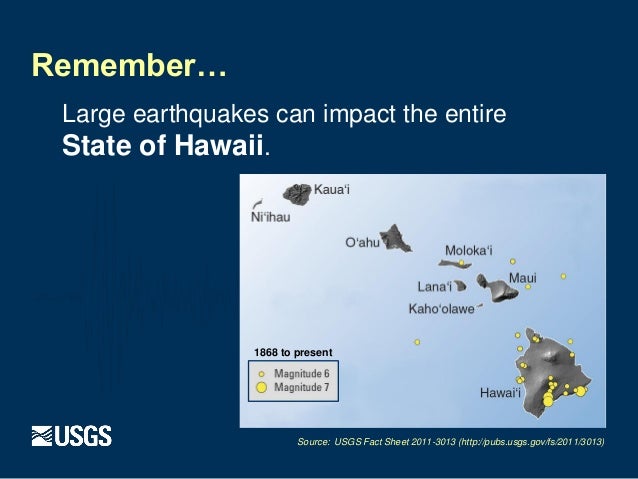 Remember…

Large earthquakes can impact the entire **State of Hawaii**.

Kaua'i
Ni'ihau
O'ahu
Moloka'i
Maui
Lana'i
Kaho'olawe
Hawai'i

1868 to present
Magnitude 6
Magnitude 7

USGS

Source: USGS Fact Sheet 2011-3013 (http://pubs.usgs.gov/fs/2011/3013)